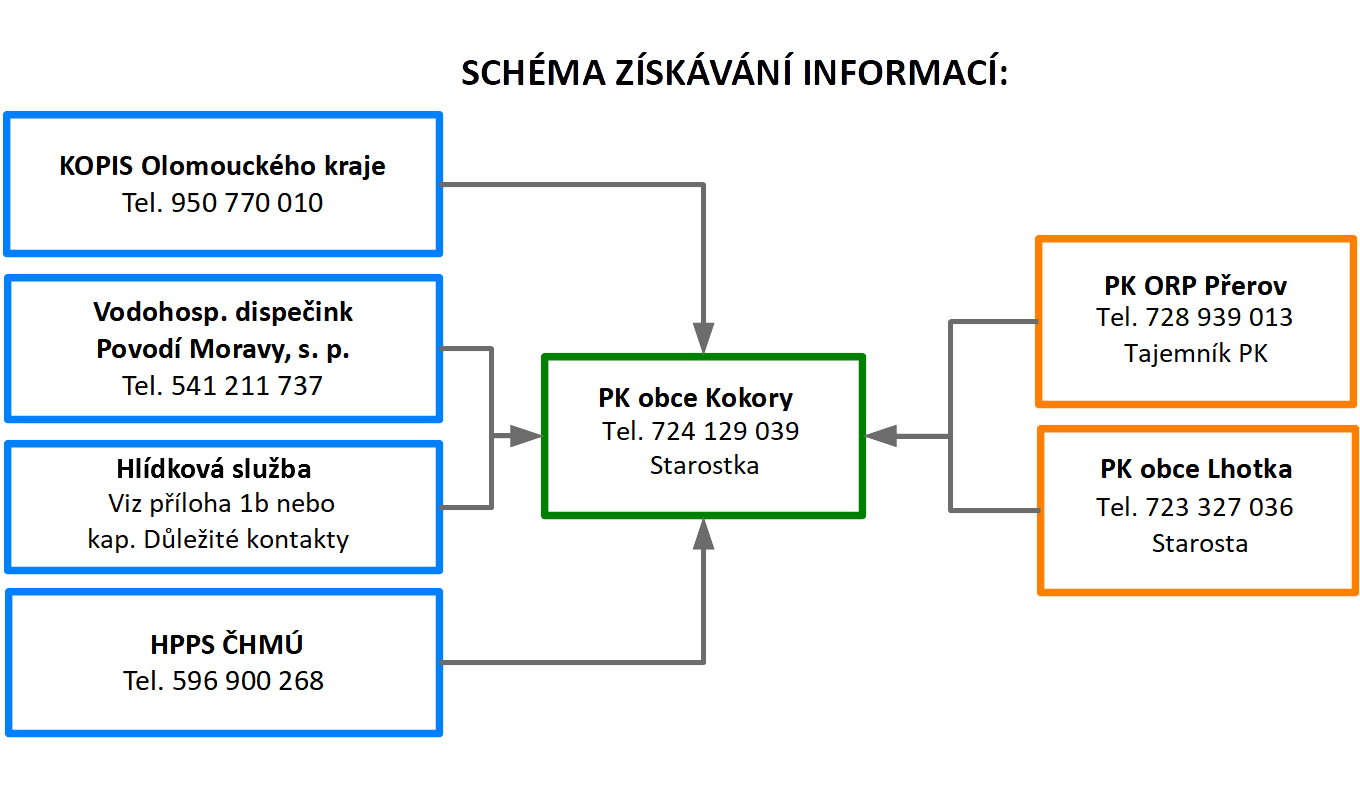 SCHÉMA ZÍSKÁVÁNÍ INFORMACÍ:

KOPIS Olomouckého kraje
Tel. 950 770 010

Vodohosp. dispečink
Povodí Moravy, s. p.
Tel. 541 211 737

Hlídková služba
Viz příloha 1b nebo
kap. Důležité kontakty

HPPS ČHMÚ
Tel. 596 900 268

PK obce Kokory
Tel. 724 129 039
Starostka

PK ORP Přerov
Tel. 728 939 013
Tajemník PK

PK obce Lhotka
Tel. 723 327 036
Starosta